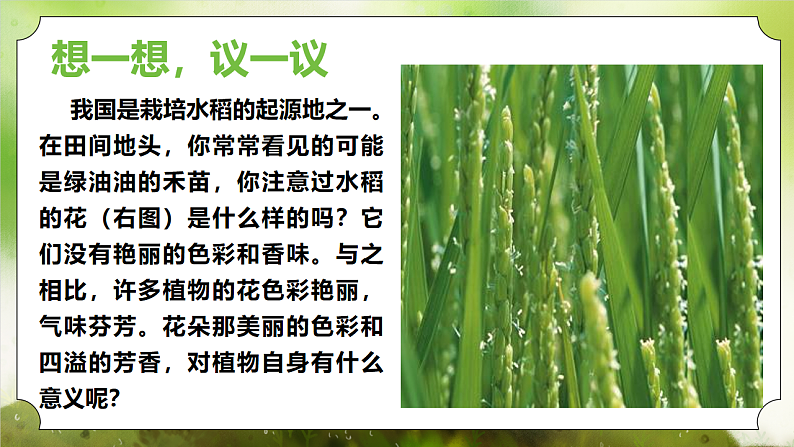 想一想，议一议

我国是栽培水稻的起源地之一。在田间地头，你常常看见的可能是绿油油的禾苗，你注意过水稻的花（右图）是什么样的吗？它们没有艳丽的色彩和香味。与之相比，许多植物的花色彩艳丽，气味芬芳。花朵那美丽的色彩和四溢的芳香，对植物自身有什么意义呢?